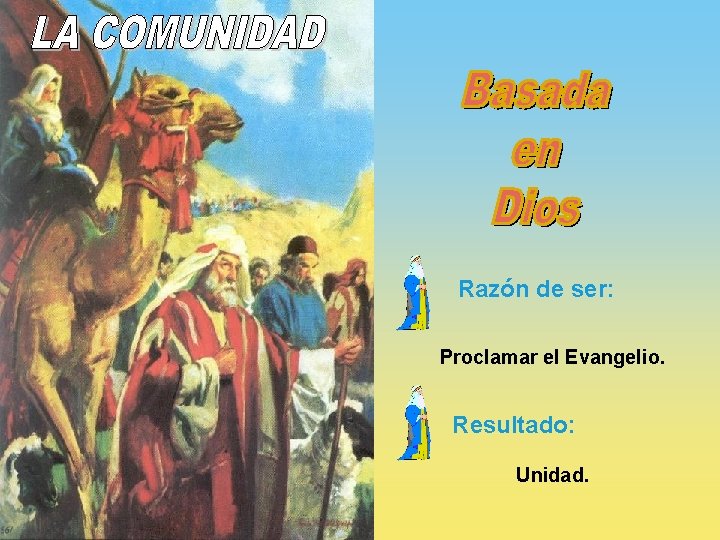 LA COMUNIDAD

Basada en Dios

Razón de ser:

Proclamar el Evangelio.

Resultado:

Unidad.